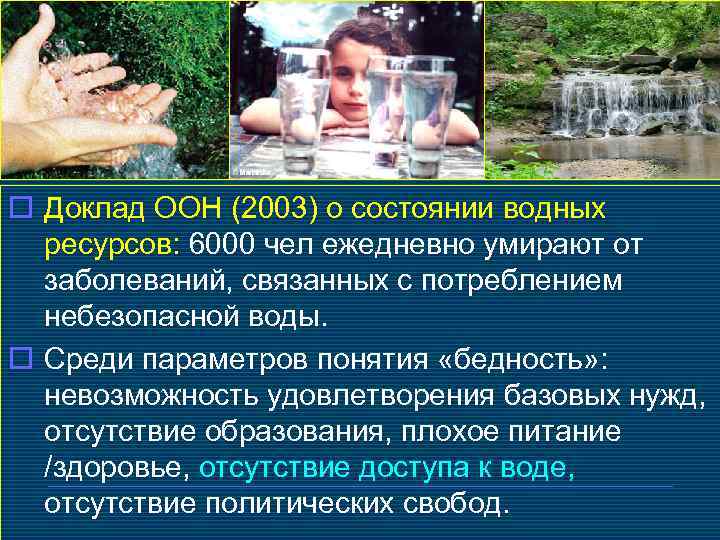 Доклад ООН (2003) о состоянии водных ресурсов: 6000 чел ежедневно умирают от заболеваний, связанных с потреблением небезопасной воды.

Среди параметров понятия «бедность»: невозможность удовлетворения базовых нужд, отсутствие образования, плохое питание /здоровье, отсутствие доступа к воде, отсутствие политических свобод.